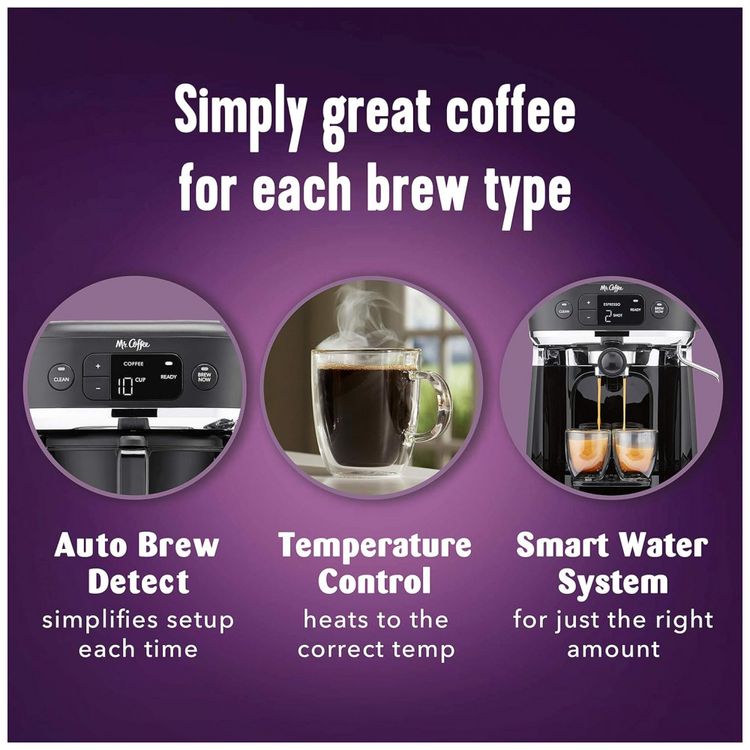 Simply great coffee for each brew type

Mr. Coffee
CLEAN
+
−
COFFEE
10 CUP
READY
BREW NOW

Mr. Coffee
CLEAN
ESPRESSO
2 SHOT
READY
BREW NOW

Auto Brew Detect
simplifies setup each time

Temperature Control
heats to the correct temp

Smart Water System
for just the right amount